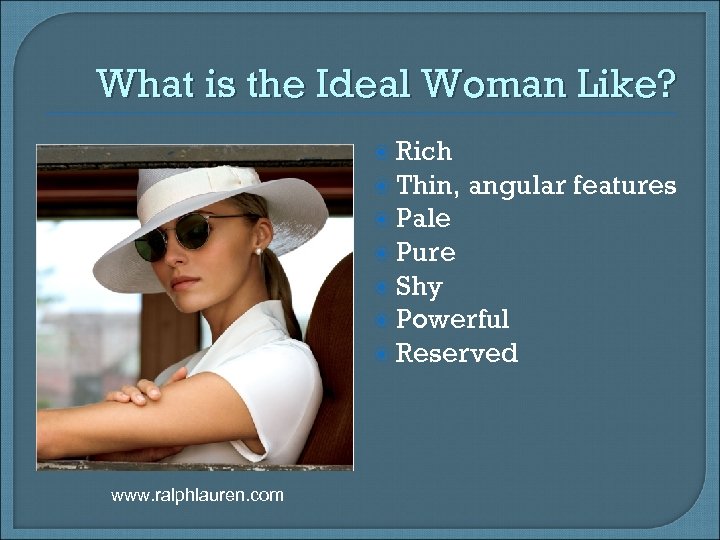 What is the Ideal Woman Like?

- Rich
- Thin, angular features
- Pale
- Pure
- Shy
- Powerful
- Reserved

www.ralphlauren.com